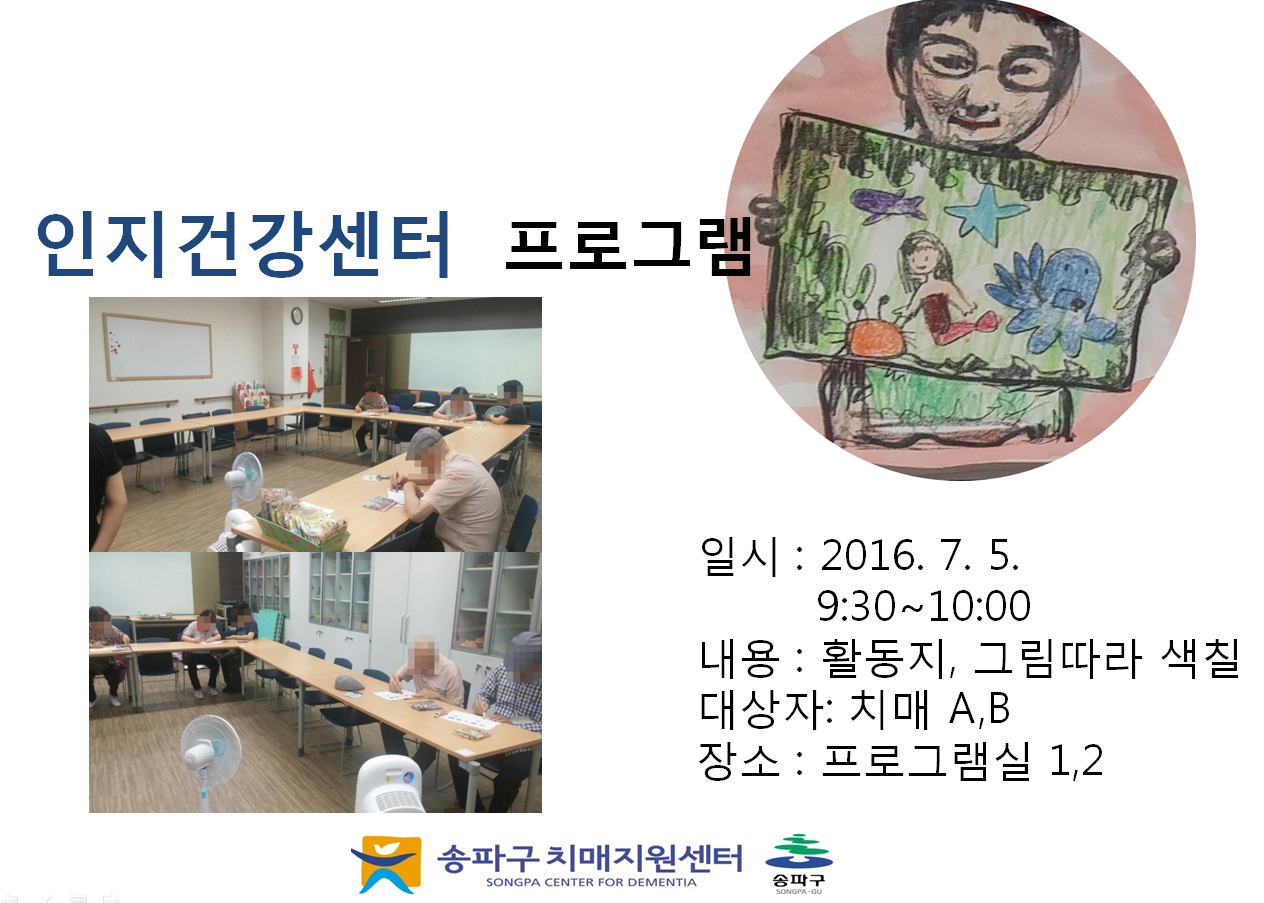 인지건강센터 프로그램

일시 : 2016. 7. 5.
9:30~10:00
내용 : 활동지, 그림따라 색칠
대상자: 치매 A,B
장소 : 프로그램실 1,2

송파구 치매지원센터
SONGPA CENTER FOR DEMENTIA
송파구
SONGPA-GU